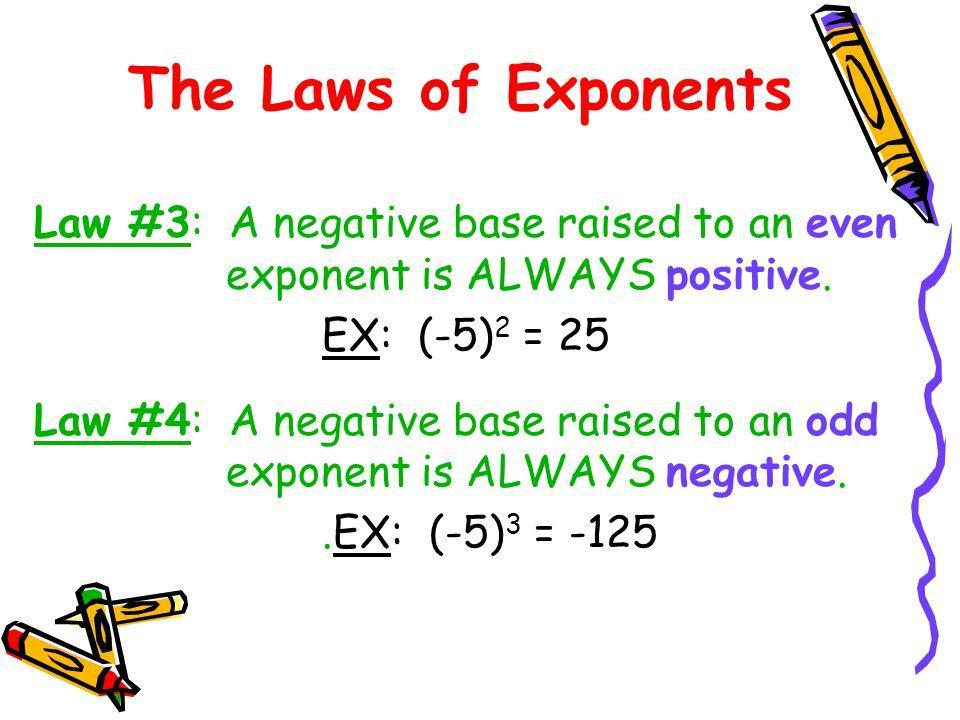 The Laws of Exponents

Law #3: A negative base raised to an even exponent is ALWAYS positive.

EX: $(-5)^2 = 25$

Law #4: A negative base raised to an odd exponent is ALWAYS negative.

.EX: $(-5)^3 = -125$